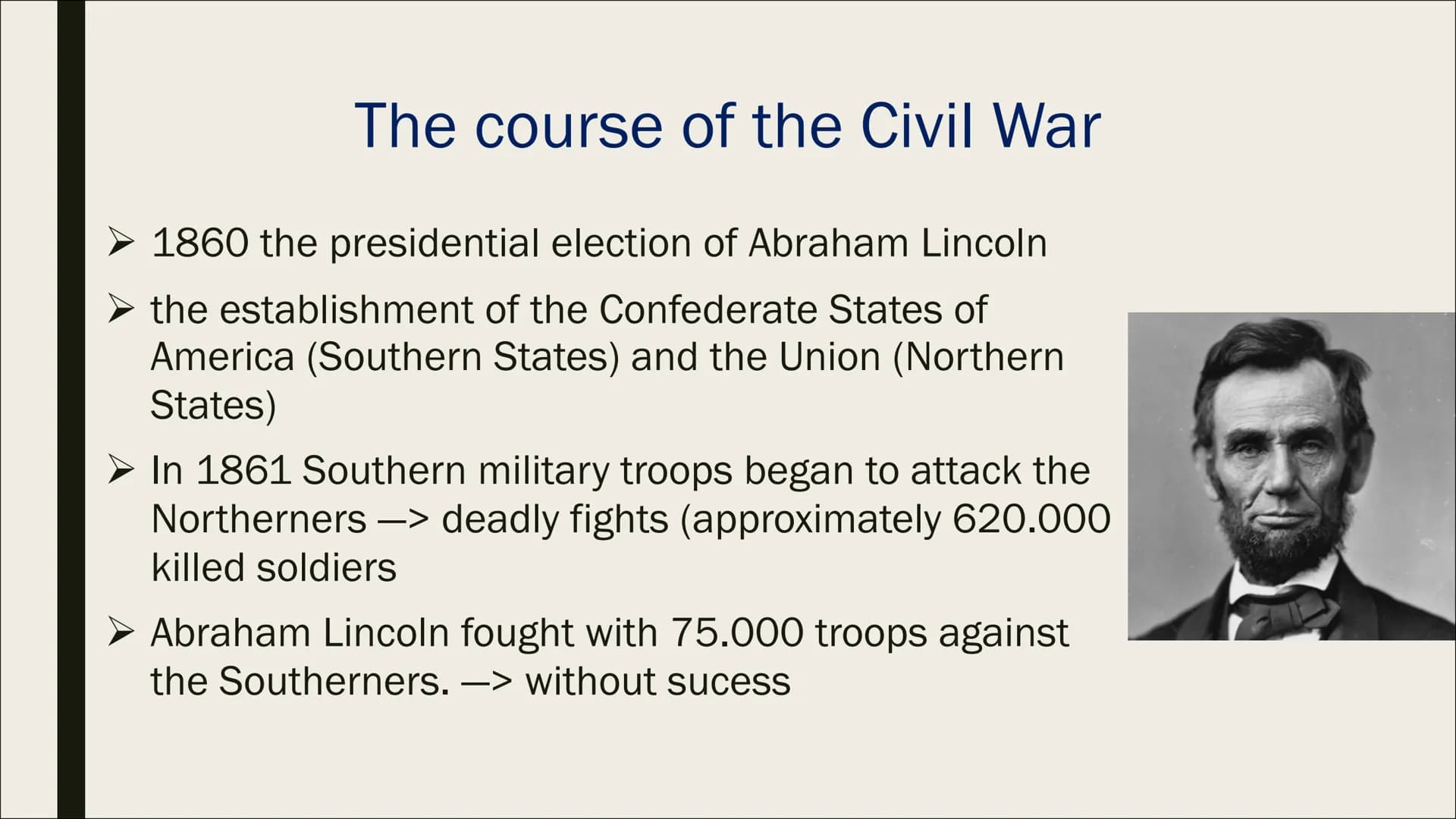 The course of the Civil War

➢ 1860 the presidential election of Abraham Lincoln

➢ the establishment of the Confederate States of America (Southern States) and the Union (Northern States)

➢ In 1861 Southern military troops began to attack the Northerners —> deadly fights (approximately 620.000 killed soldiers

➢ Abraham Lincoln fought with 75.000 troops against the Southerners. —> without sucess